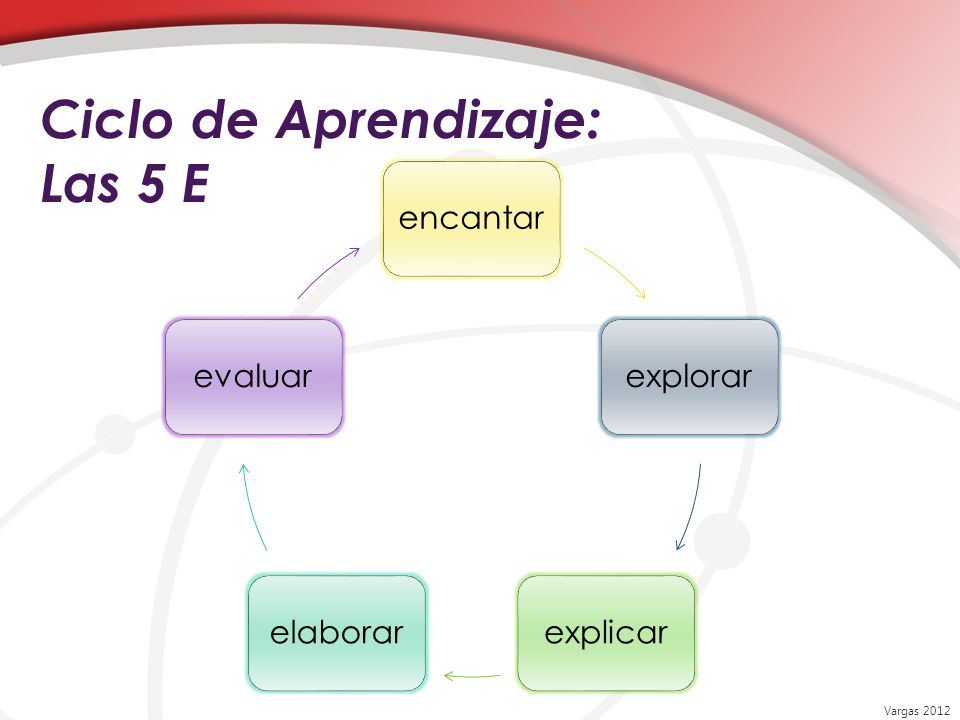 Ciclo de Aprendizaje:
Las 5 E

encantar

explorar

explicar

elaborar

evaluar

Vargas 2012